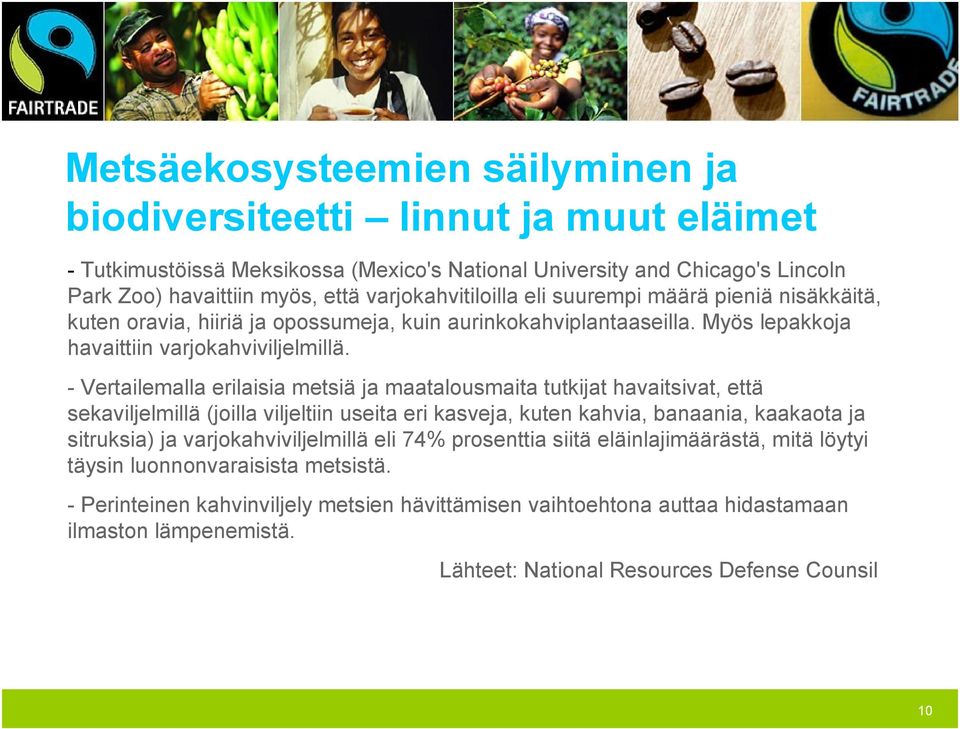 FAIRTRADE

FAIRTRADE

Metsäekosysteemien säilyminen ja biodiversiteetti – linnut ja muut eläimet

- Tutkimustöissä Meksikossa (Mexico's National University and Chicago's Lincoln Park Zoo) havaittiin myös, että varjokahvitiloilla eli suurempi määrä pieniä nisäkkäitä, kuten oravia, hiiriä ja opossumeja, kuin aurinkokahviplantaaseilla. Myös lepakkoja havaittiin varjokahviviljelmillä.

- Vertailemalla erilaisia metsiä ja maatalousmaita tutkijat havaitsivat, että sekaviljelmillä (joilla viljeltiin useita eri kasveja, kuten kahvia, banaania, kaakaota ja sitruksia) ja varjokahviviljelmillä eli 74% prosenttia siitä eläinlajimäärästä, mitä löytyi täysin luonnonvaraisista metsistä.

- Perinteinen kahvinviljely metsien hävittämisen vaihtoehtona auttaa hidastamaan ilmaston lämpenemistä.

Lähteet: National Resources Defense Counsil

10